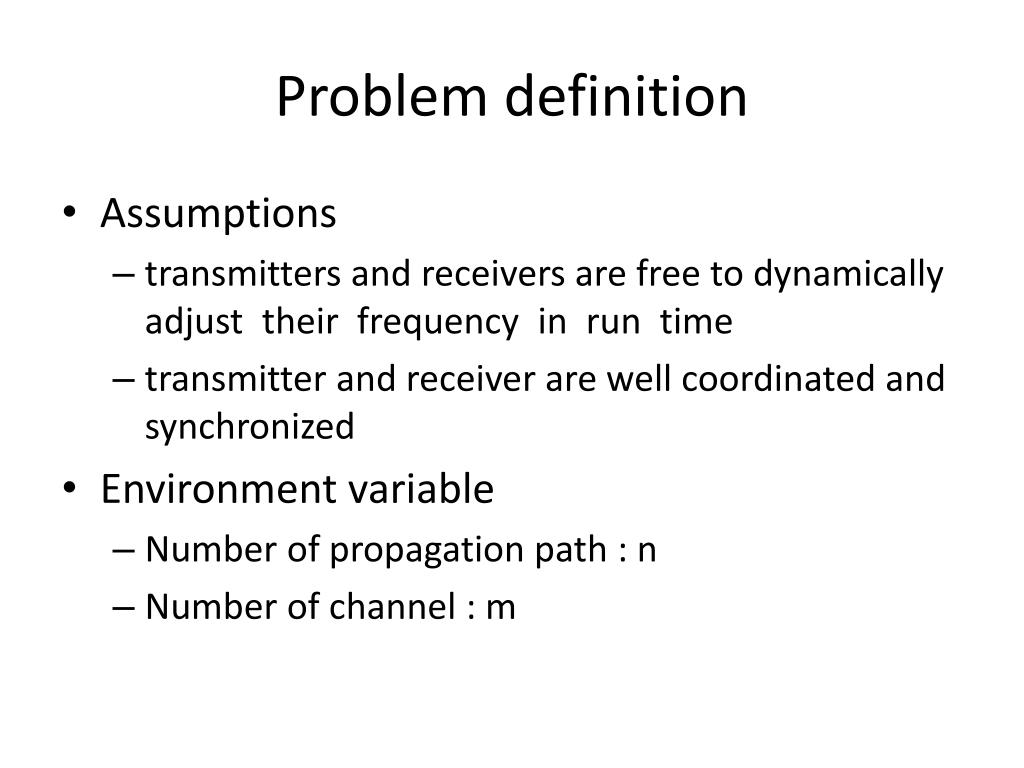 Problem definition

• Assumptions
– transmitters and receivers are free to dynamically adjust their frequency in run time
– transmitter and receiver are well coordinated and synchronized

• Environment variable
– Number of propagation path : n
– Number of channel : m